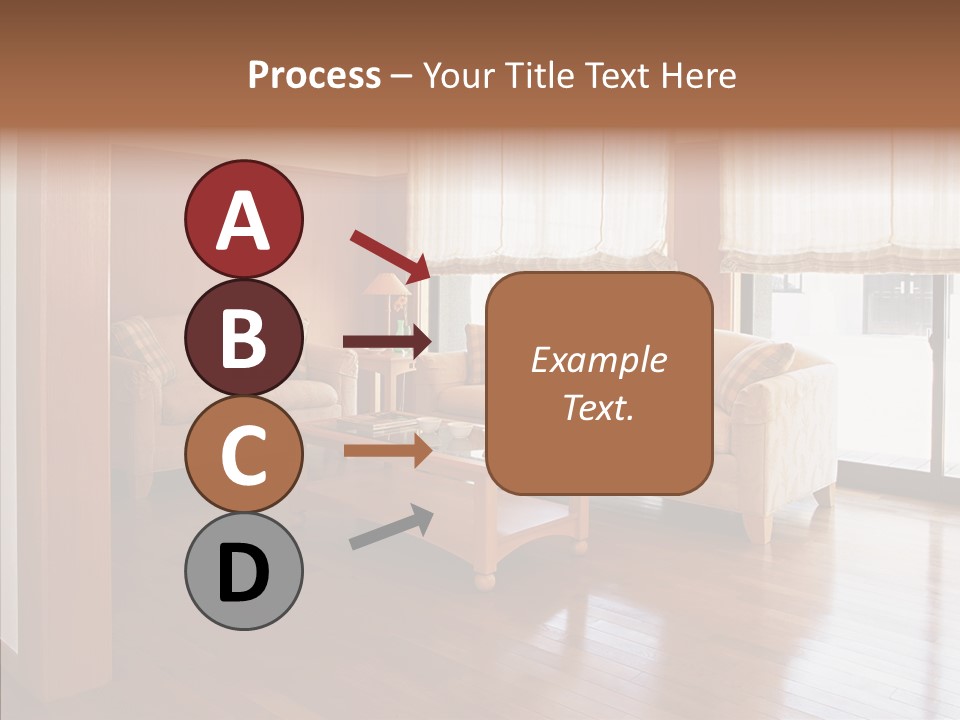 Process – Your Title Text Here

A

B

C

D

Example Text.